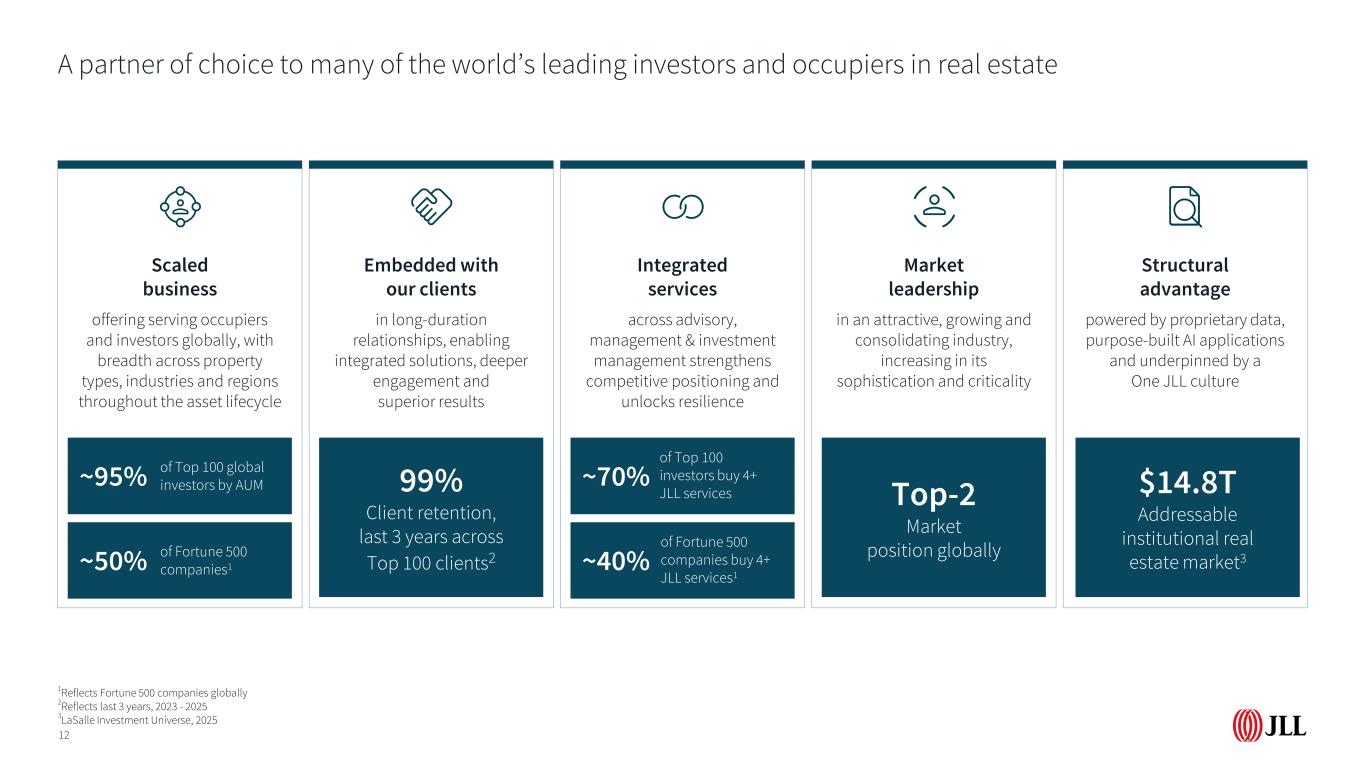 A partner of choice to many of the world's leading investors and occupiers in real estate

Scaled business

offering serving occupiers and investors globally, with breadth across property types, industries and regions throughout the asset lifecycle

~95% of Top 100 global investors by AUM

~50% of Fortune 500 companies$^1$

Embedded with our clients

in long-duration relationships, enabling integrated solutions, deeper engagement and superior results

99%
Client retention, last 3 years across Top 100 clients$^2$

Integrated services

across advisory, management & investment management strengthens competitive positioning and unlocks resilience

~70% of Top 100 investors buy 4+ JLL services

~40% of Fortune 500 companies buy 4+ JLL services$^1$

Market leadership

in an attractive, growing and consolidating industry, increasing in its sophistication and criticality

Top-2
Market position globally

Structural advantage

powered by proprietary data, purpose-built AI applications and underpinned by a One JLL culture

$14.8T
Addressable institutional real estate market$^3$

$^1$Reflects Fortune 500 companies globally
$^2$Reflects last 3 years, 2023 - 2025
$^3$LaSalle Investment Universe, 2025
12

JLL